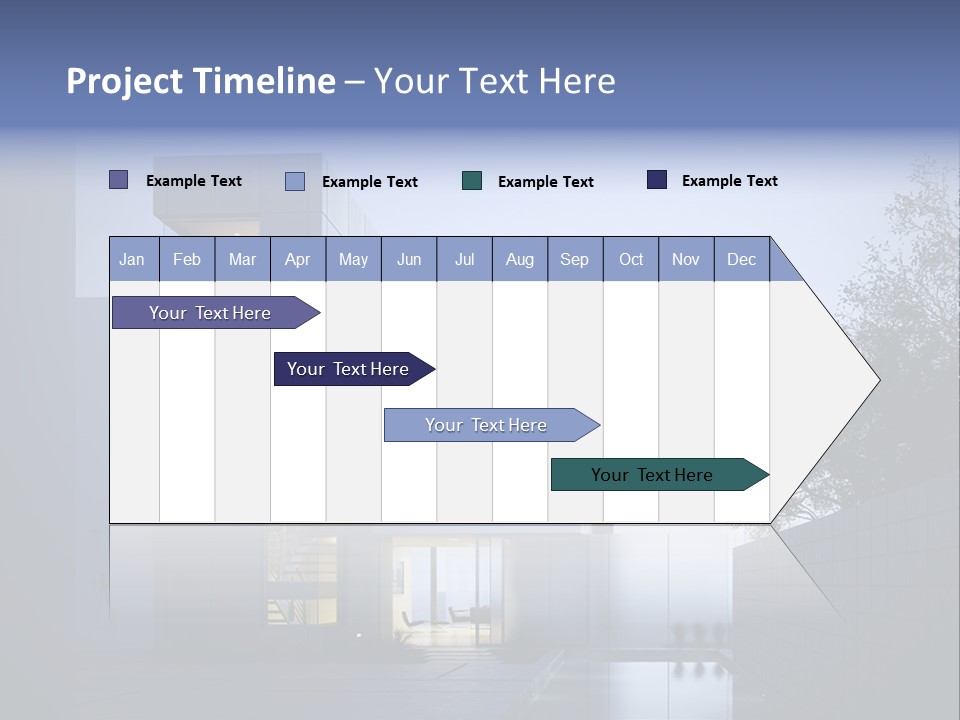 Project Timeline – Your Text Here

Example Text
Example Text
Example Text
Example Text

| Jan | Feb | Mar | Apr | May | Jun | Jul | Aug | Sep | Oct | Nov | Dec |
|---|---|---|---|---|---|---|---|---|---|---|---|

Your Text Here

Your Text Here

Your Text Here

Your Text Here